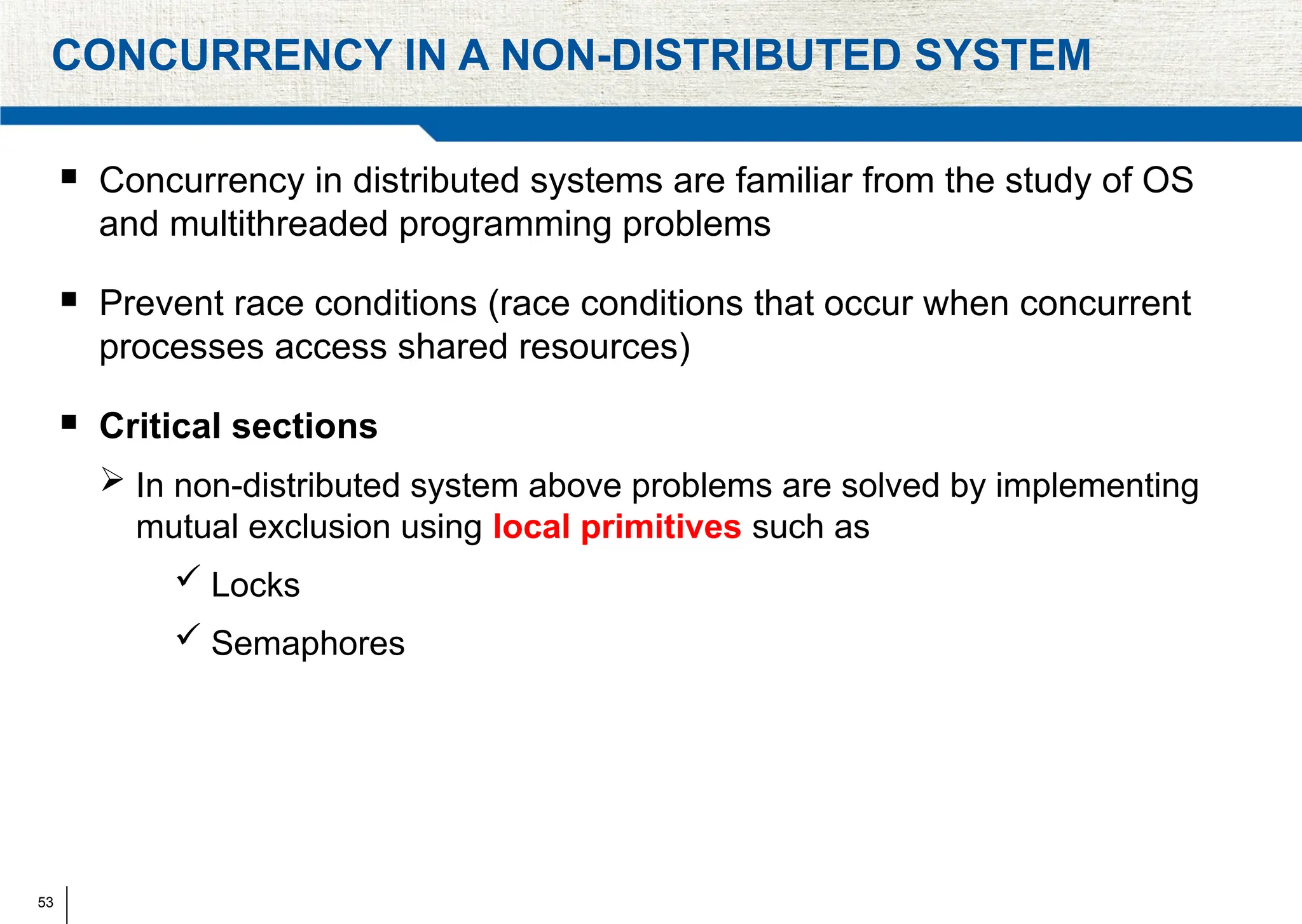 CONCURRENCY IN A NON-DISTRIBUTED SYSTEM

▪ Concurrency in distributed systems are familiar from the study of OS and multithreaded programming problems

▪ Prevent race conditions (race conditions that occur when concurrent processes access shared resources)

▪ Critical sections

➢ In non-distributed system above problems are solved by implementing mutual exclusion using local primitives such as

✓ Locks

✓ Semaphores

53